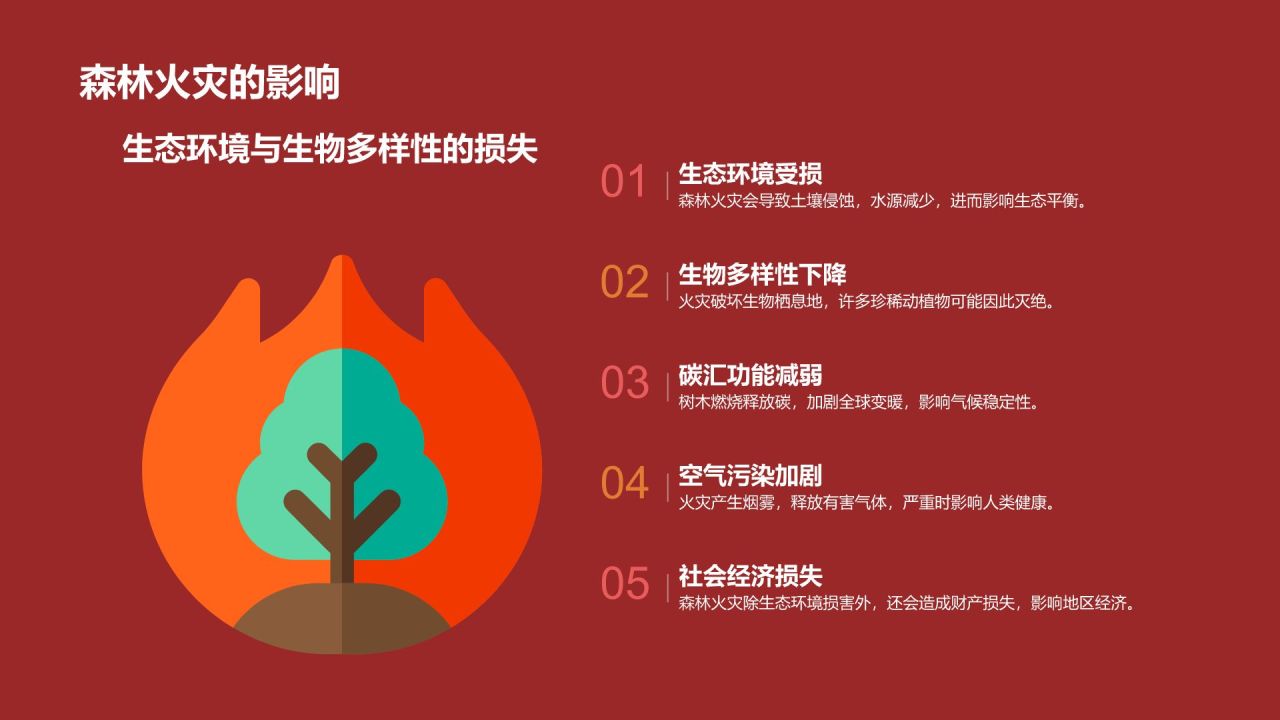 森林火灾的影响

生态环境与生物多样性的损失

01 生态环境受损
森林火灾会导致土壤侵蚀，水源减少，进而影响生态平衡。

02 生物多样性下降
火灾破坏生物栖息地，许多珍稀动植物可能因此灭绝。

03 碳汇功能减弱
树木燃烧释放碳，加剧全球变暖，影响气候稳定性。

04 空气污染加剧
火灾产生烟雾，释放有害气体，严重时影响人类健康。

05 社会经济损失
森林火灾除生态环境损害外，还会造成财产损失，影响地区经济。